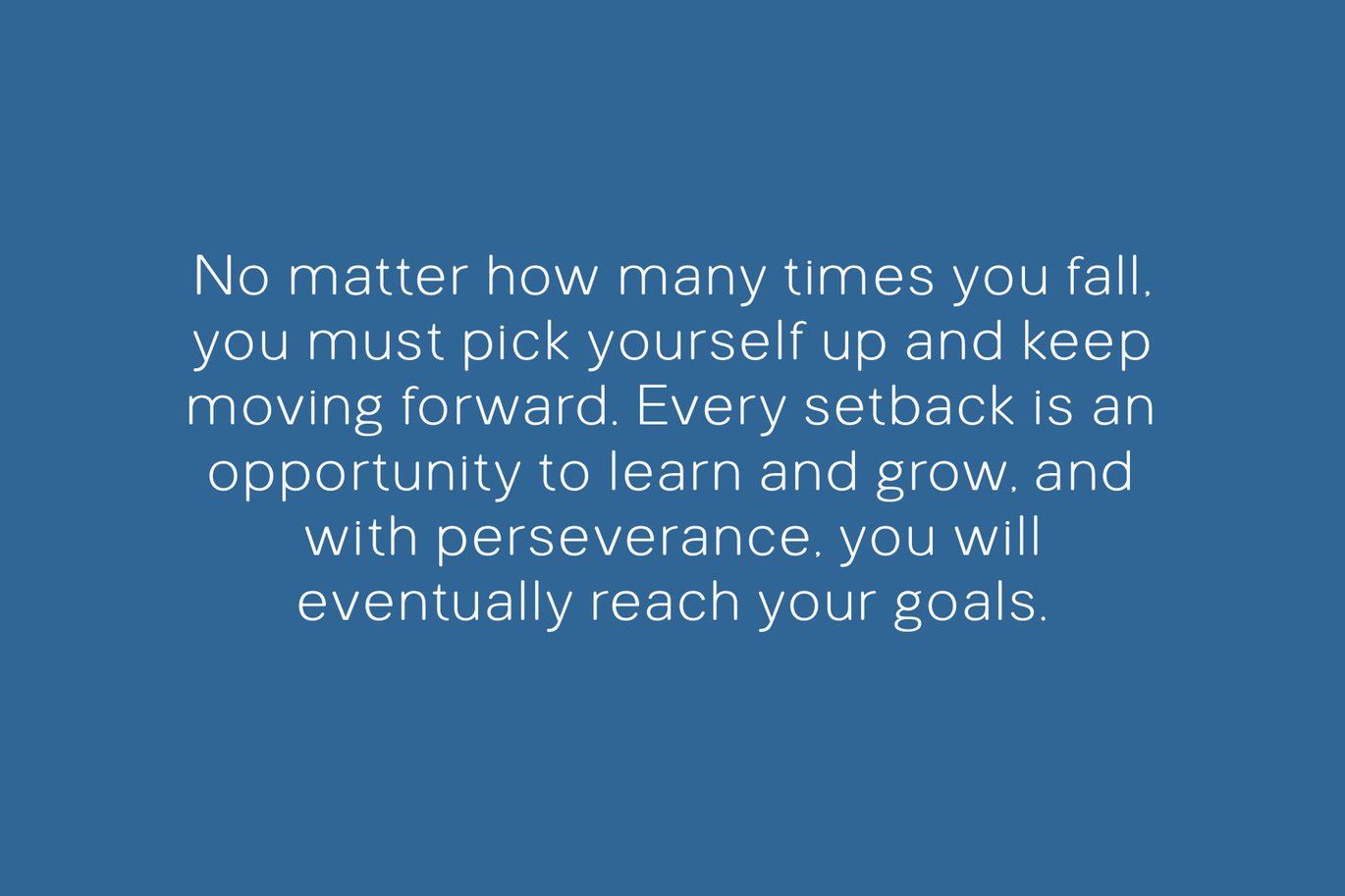 No matter how many times you fall, you must pick yourself up and keep moving forward. Every setback is an opportunity to learn and grow, and with perseverance, you will eventually reach your goals.